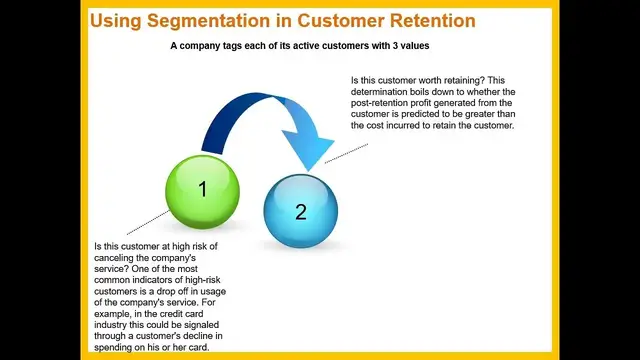 Using Segmentation in Customer Retention

A company tags each of its active customers with 3 values

Is this customer worth retaining? This determination boils down to whether the post-retention profit generated from the customer is predicted to be greater than the cost incurred to retain the customer.

1

2

Is this customer at high risk of canceling the company's service? One of the most common indicators of high-risk customers is a drop off in usage of the company's service. For example, in the credit card industry this could be signaled through a customer's decline in spending on his or her card.